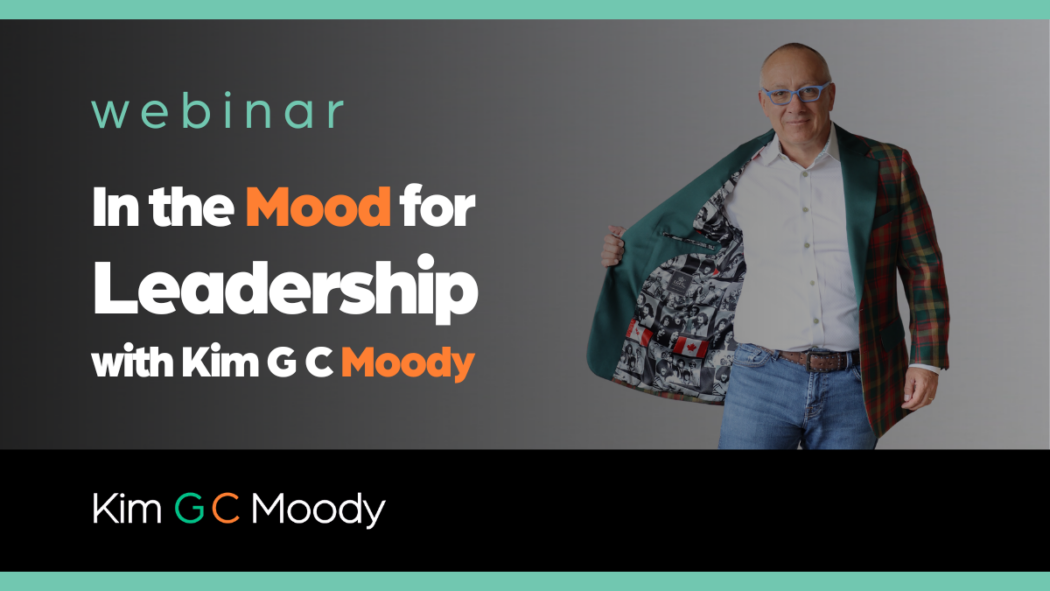 webinar

In the Mood for Leadership with Kim G C Moody

Kim G C Moody